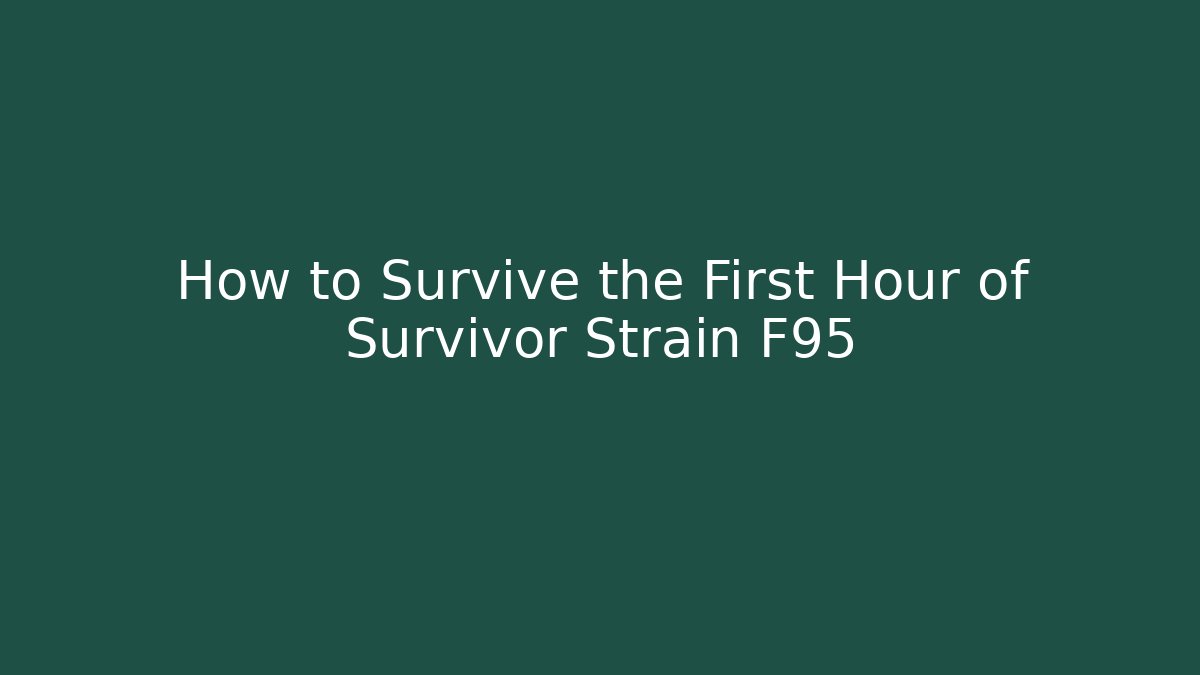 How to Survive the First Hour of Survivor Strain F95